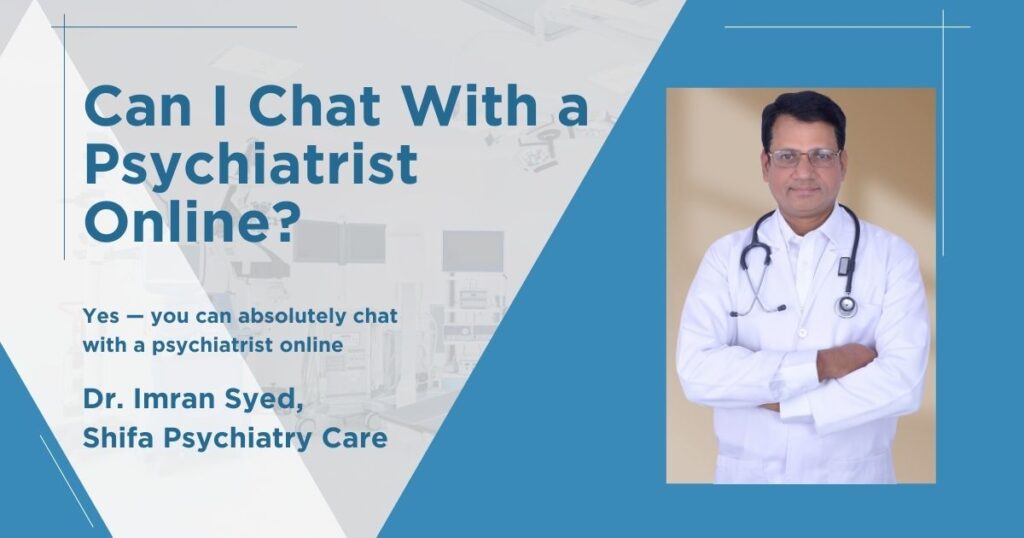 Can I Chat With a Psychiatrist Online?

Yes — you can absolutely chat with a psychiatrist online

Dr. Imran Syed,
Shifa Psychiatry Care